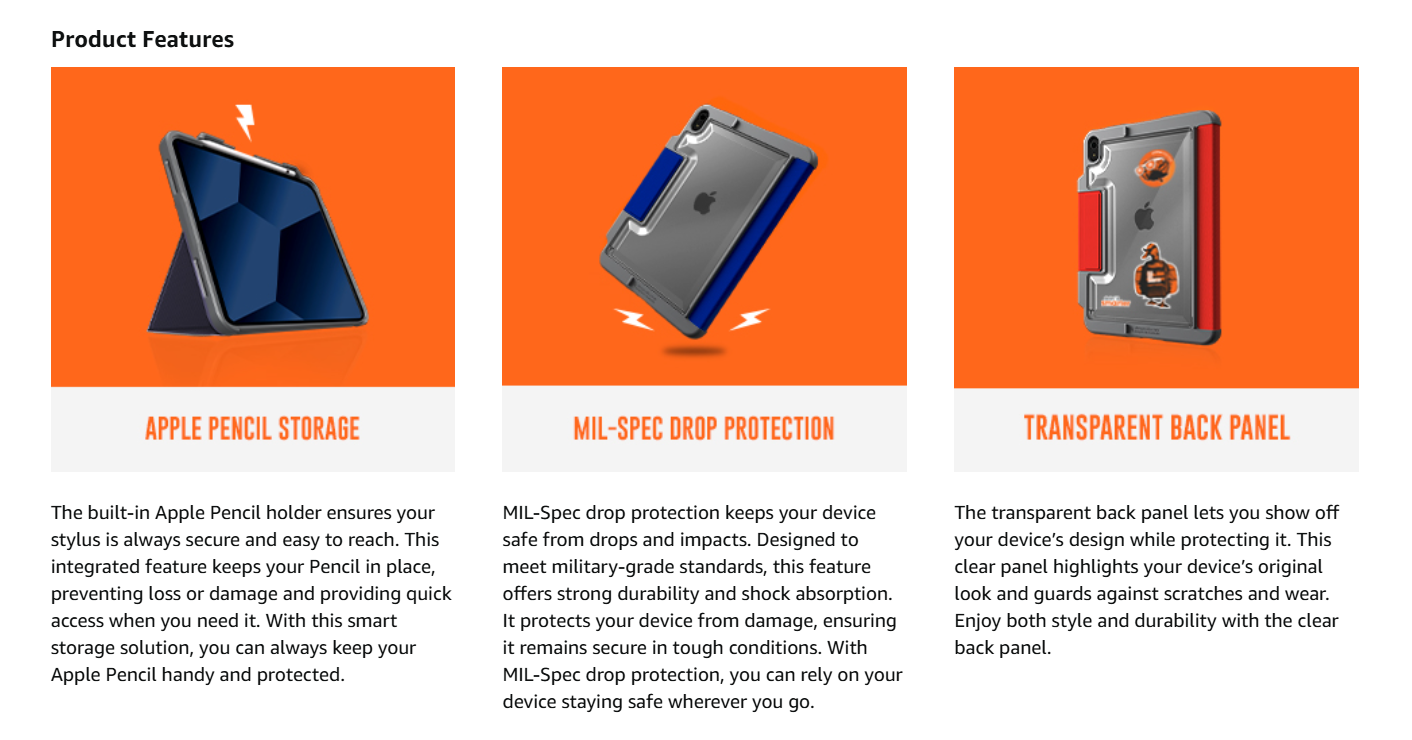 Product Features

APPLE PENCIL STORAGE

The built-in Apple Pencil holder ensures your stylus is always secure and easy to reach. This integrated feature keeps your Pencil in place, preventing loss or damage and providing quick access when you need it. With this smart storage solution, you can always keep your Apple Pencil handy and protected.

MIL-SPEC DROP PROTECTION

MIL-Spec drop protection keeps your device safe from drops and impacts. Designed to meet military-grade standards, this feature offers strong durability and shock absorption. It protects your device from damage, ensuring it remains secure in tough conditions. With MIL-Spec drop protection, you can rely on your device staying safe wherever you go.

TRANSPARENT BACK PANEL

The transparent back panel lets you show off your device's design while protecting it. This clear panel highlights your device's original look and guards against scratches and wear. Enjoy both style and durability with the clear back panel.